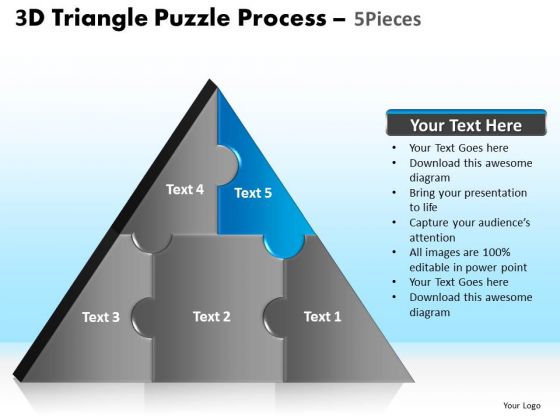 3D Triangle Puzzle Process – 5Pieces

Text 4

Text 5

Text 3

Text 2

Text 1

Your Text Here

• Your Text Goes here
• Download this awesome diagram
• Bring your presentation to life
• Capture your audience's attention
• All images are 100% editable in power point
• Your Text Goes here
• Download this awesome diagram

Your Logo